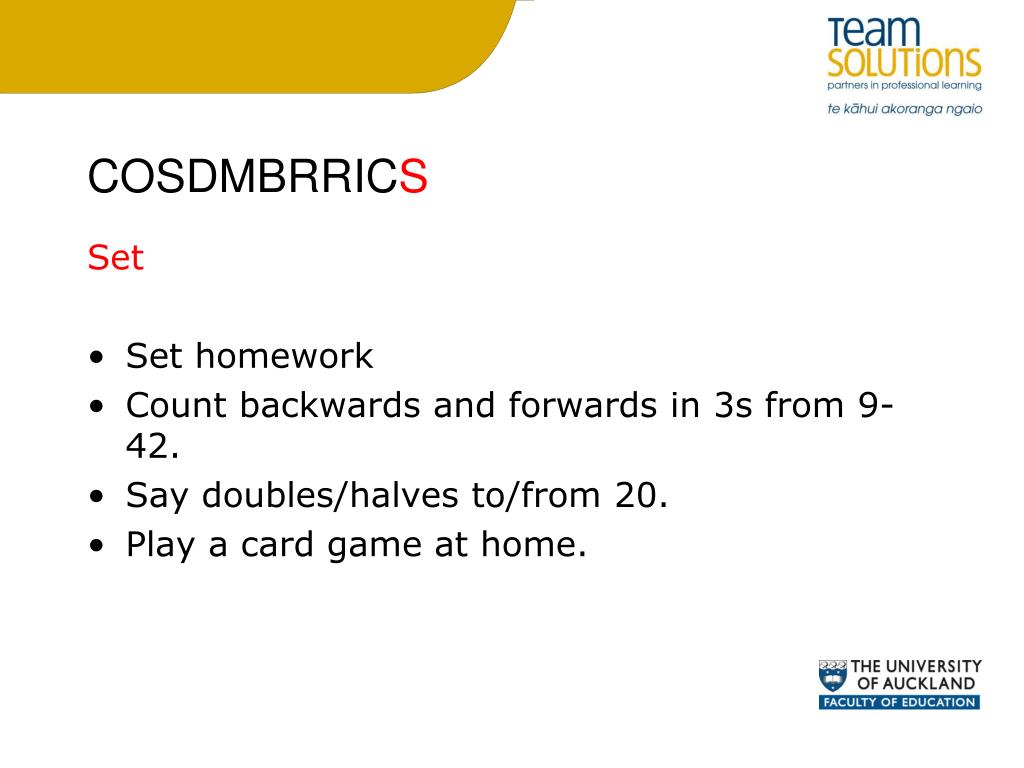 Team SOLUTIONS
partners in professional learning
te kāhui akoranga ngaio

COSDMBRRICS

Set

• Set homework
• Count backwards and forwards in 3s from 9-42.
• Say doubles/halves to/from 20.
• Play a card game at home.

THE UNIVERSITY OF AUCKLAND
FACULTY OF EDUCATION